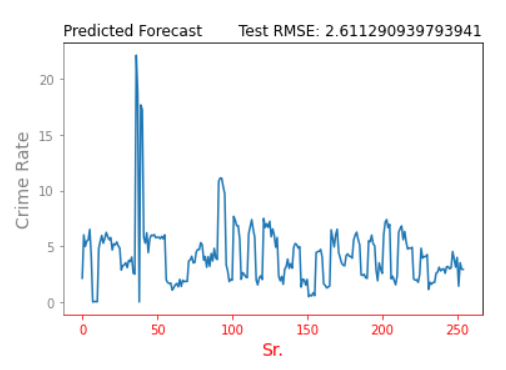 Predicted Forecast Test RMSE: 2.611290939793941

Crime Rate

20
15
10
5
0

0 50 100 150 200 250

Sr.